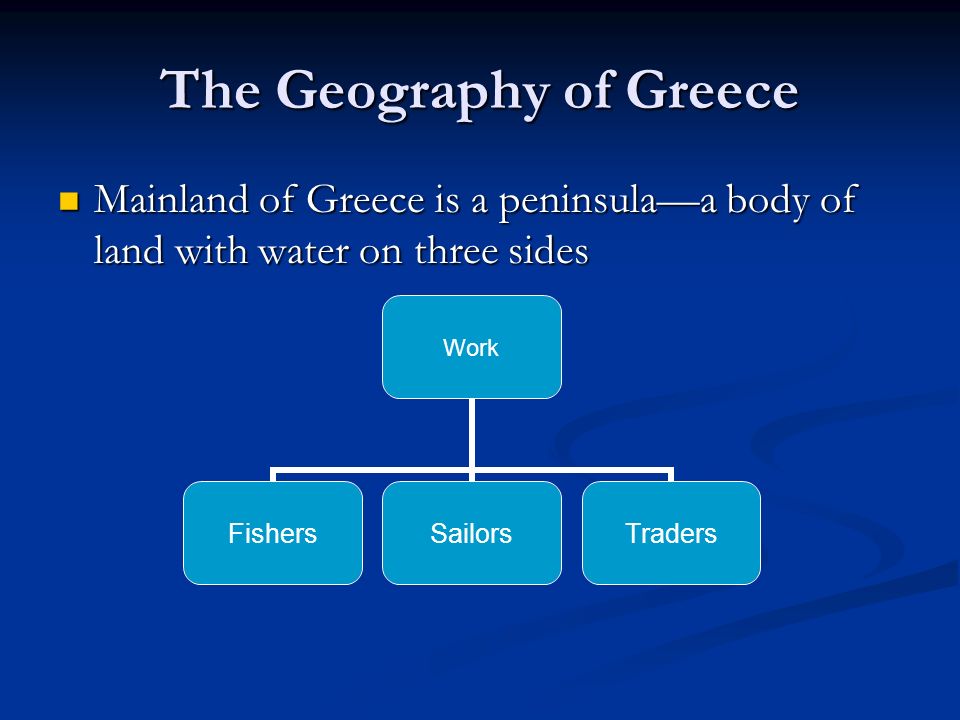 The Geography of Greece

Mainland of Greece is a peninsula—a body of land with water on three sides

Work

Fishers

Sailors

Traders